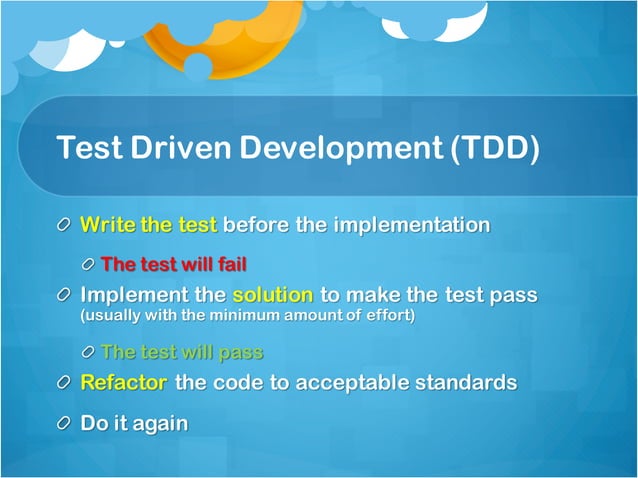 Test Driven Development (TDD)

Write the test before the implementation

The test will fail

Implement the solution to make the test pass (usually with the minimum amount of effort)

The test will pass

Refactor the code to acceptable standards

Do it again